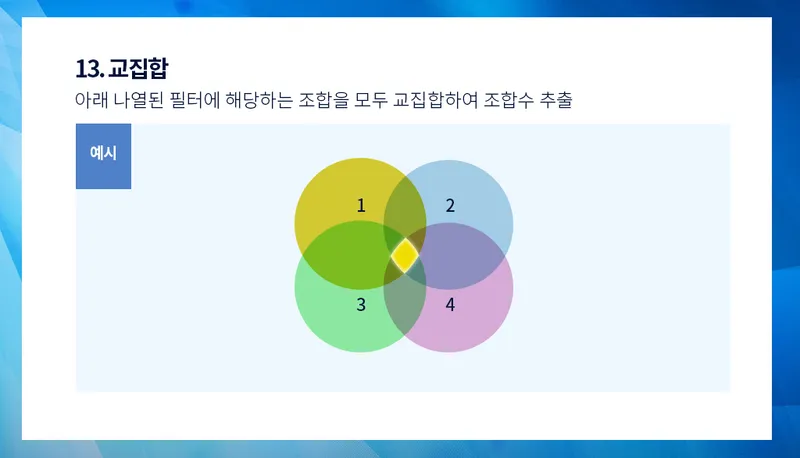 13. 교집합

아래 나열된 필터에 해당하는 조합을 모두 교집합하여 조합수 추출

예시

1

2

3

4